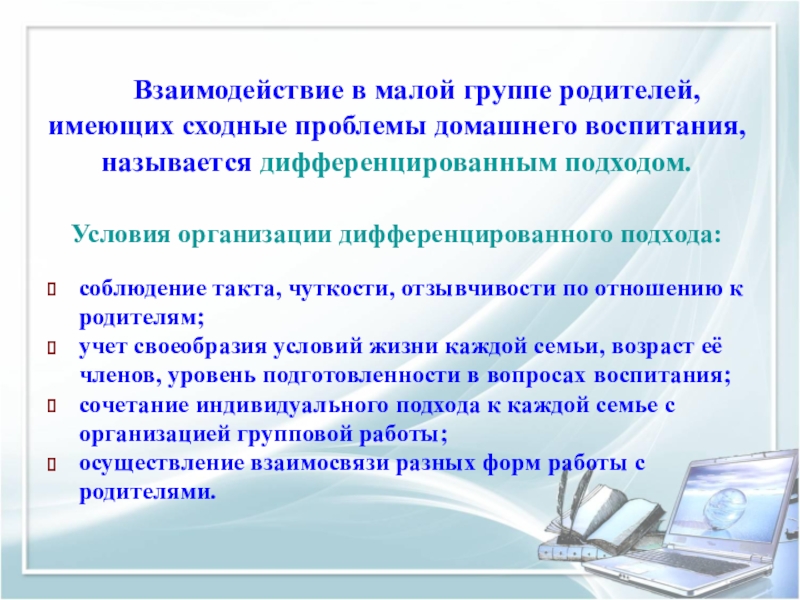 Взаимодействие в малой группе родителей, имеющих сходные проблемы домашнего воспитания, называется дифференцированным подходом.

Условия организации дифференцированного подхода:

- соблюдение такта, чуткости, отзывчивости по отношению к родителям;
- учет своеобразия условий жизни каждой семьи, возраст её членов, уровень подготовленности в вопросах воспитания;
- сочетание индивидуального подхода к каждой семье с организацией групповой работы;
- осуществление взаимосвязи разных форм работы с родителями.